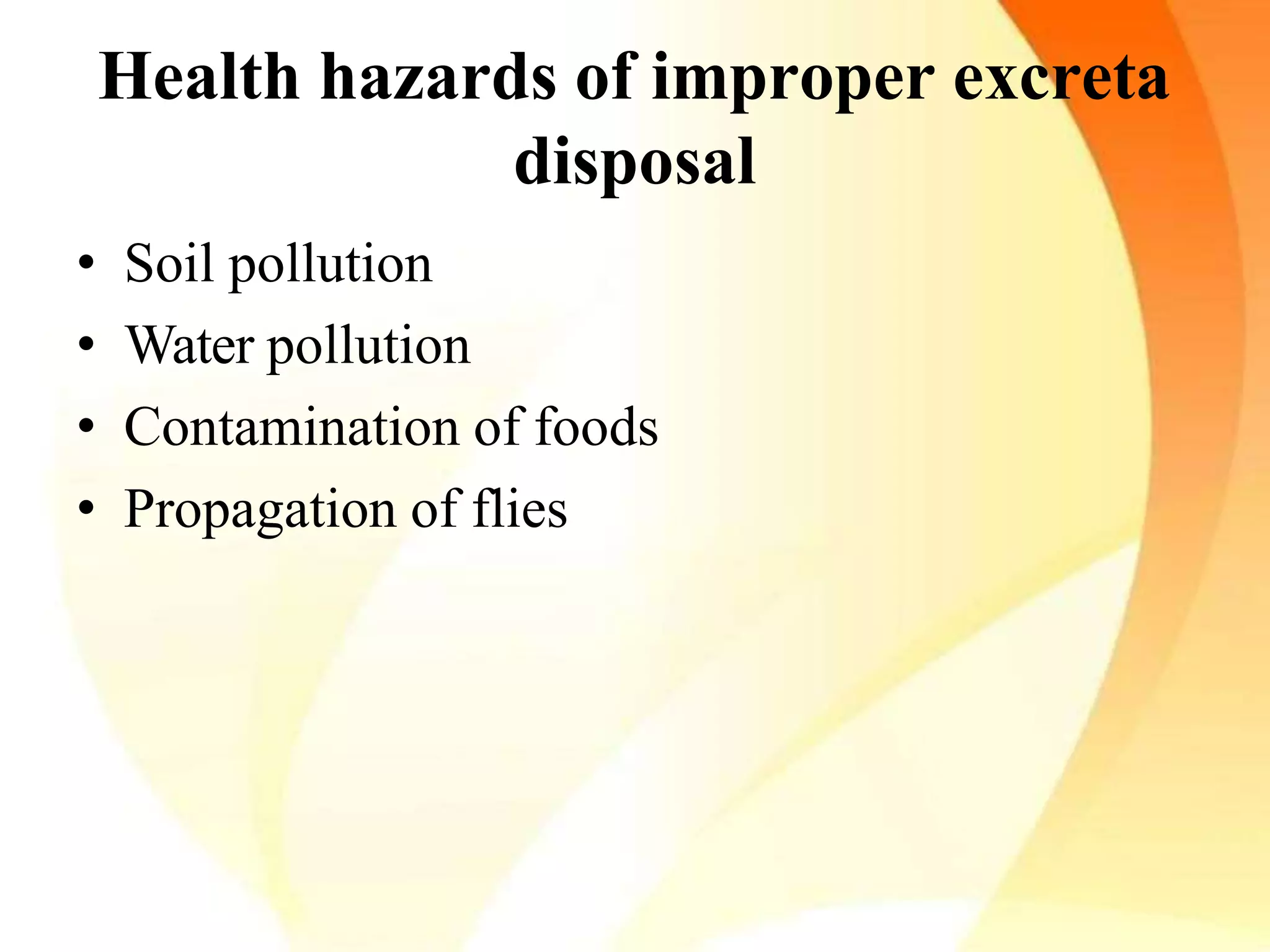 Health hazards of improper excreta disposal

• Soil pollution
• Water pollution
• Contamination of foods
• Propagation of flies